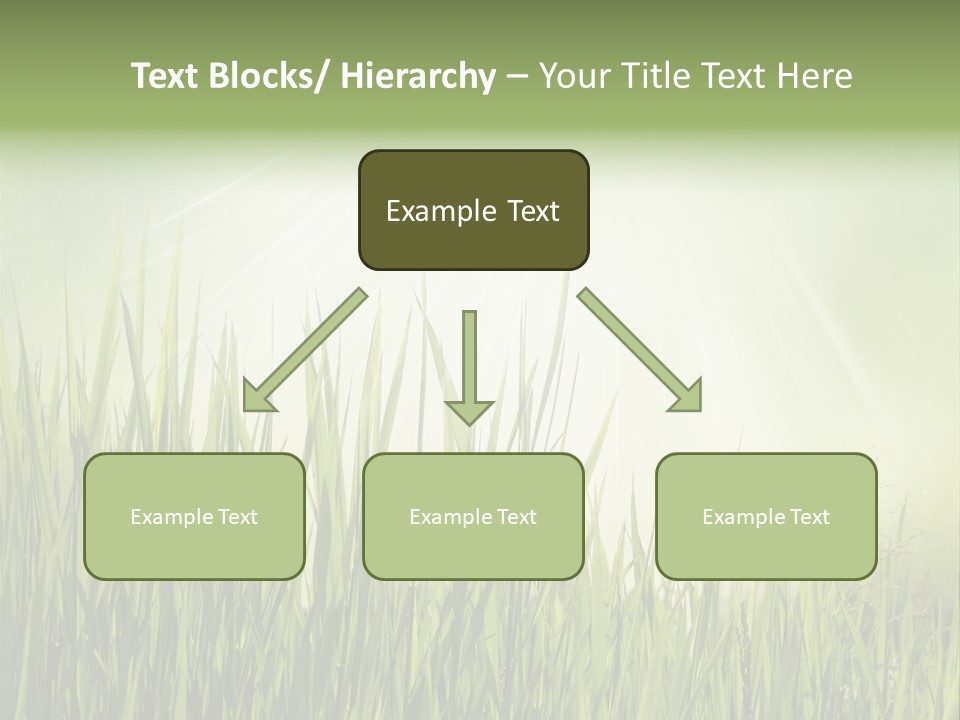 Text Blocks/ Hierarchy – Your Title Text Here

Example Text

Example Text

Example Text

Example Text